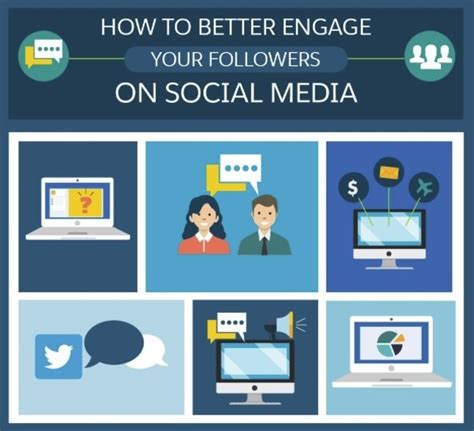 HOW TO BETTER ENGAGE
YOUR FOLLOWERS
ON SOCIAL MEDIA

?

$